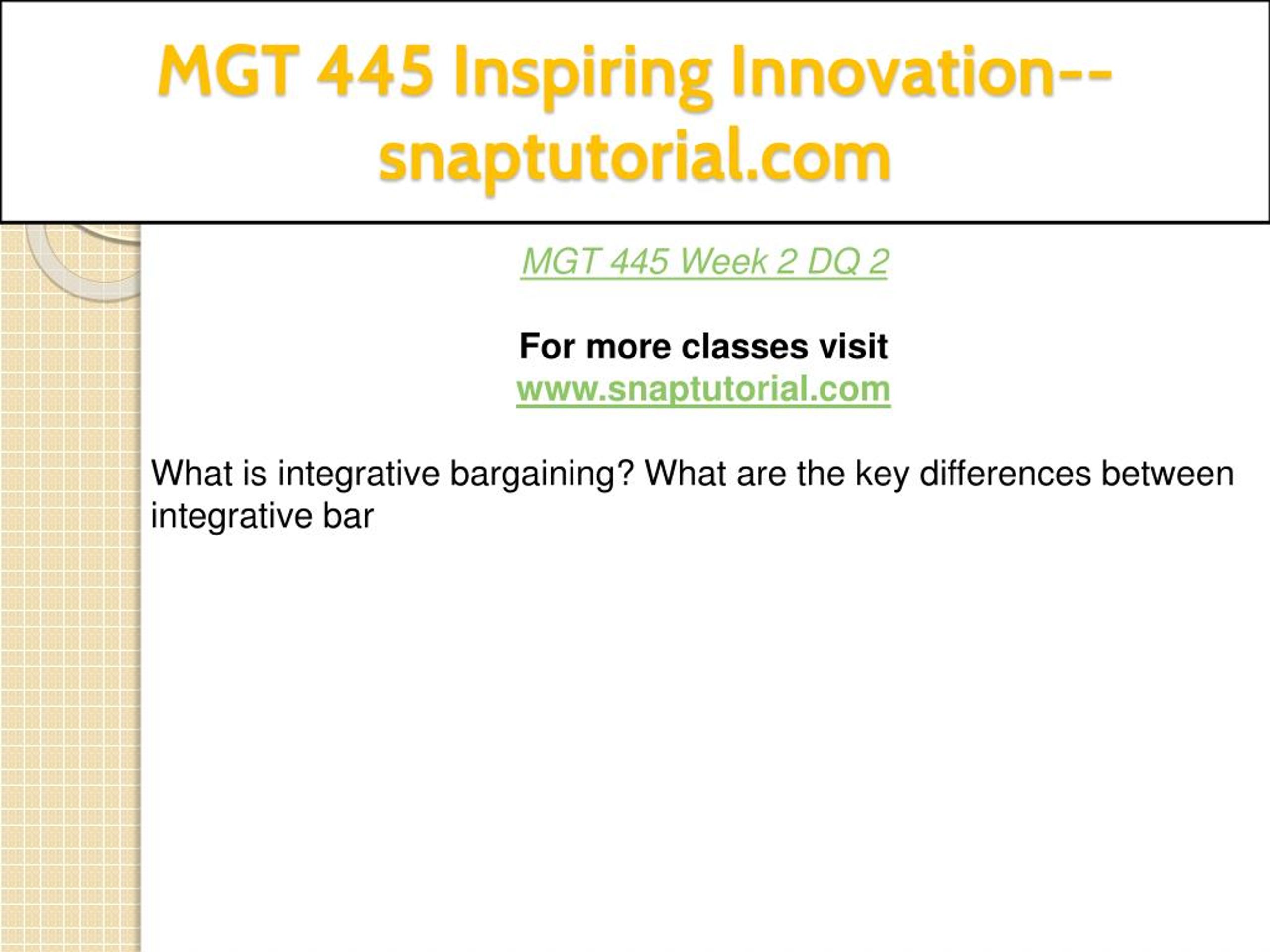 MGT 445 Inspiring Innovation--snaptutorial.com

MGT 445 Week 2 DQ 2

For more classes visit
www.snaptutorial.com

What is integrative bargaining? What are the key differences between integrative bar